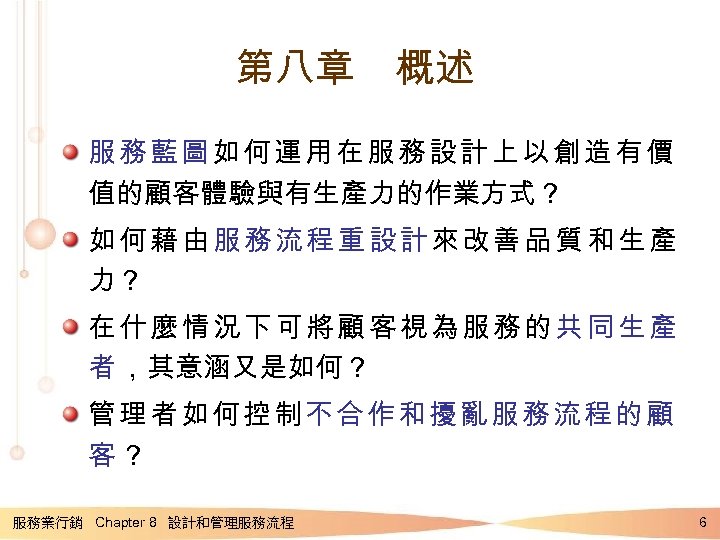 第八章　概述

服務藍圖如何運用在服務設計上以創造有價值的顧客體驗與有生產力的作業方式？

如何藉由服務流程重設計來改善品質和生產力？

在什麼情況下可將顧客視為服務的共同生產者，其意涵又是如何？

管理者如何控制不合作和擾亂服務流程的顧客？

服務業行銷　Chapter 8　設計和管理服務流程　6